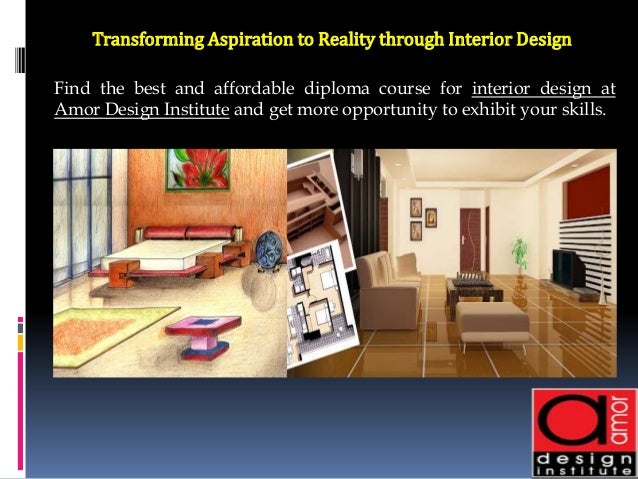 Transforming Aspiration to Reality through Interior Design

Find the best and affordable diploma course for interior design at Amor Design Institute and get more opportunity to exhibit your skills.

a amor
design institute